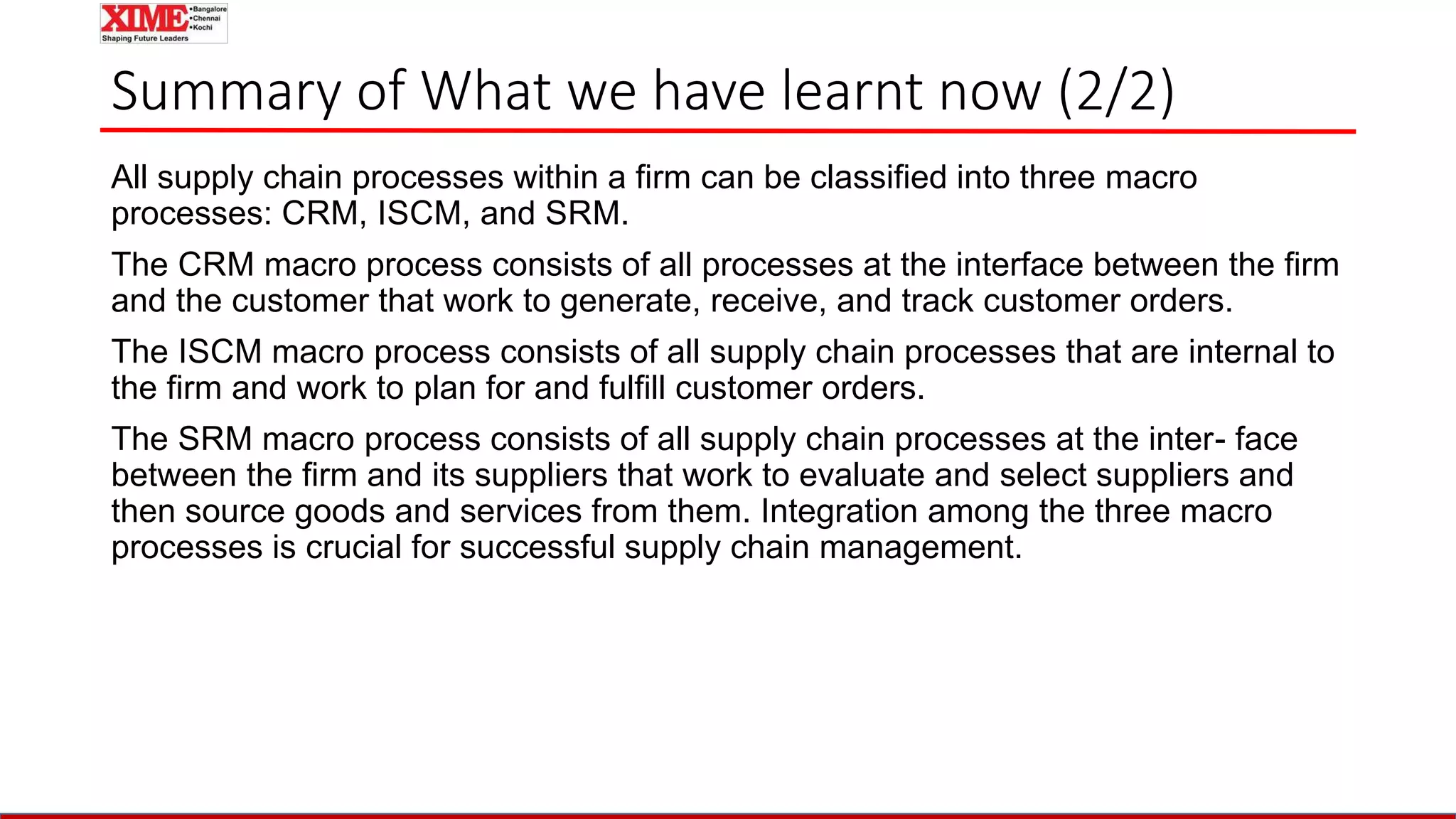 XIME •Bangalore •Chennai •Kochi
Shaping Future Leaders

Summary of What we have learnt now (2/2)

All supply chain processes within a firm can be classified into three macro processes: CRM, ISCM, and SRM.

The CRM macro process consists of all processes at the interface between the firm and the customer that work to generate, receive, and track customer orders.

The ISCM macro process consists of all supply chain processes that are internal to the firm and work to plan for and fulfill customer orders.

The SRM macro process consists of all supply chain processes at the inter- face between the firm and its suppliers that work to evaluate and select suppliers and then source goods and services from them. Integration among the three macro processes is crucial for successful supply chain management.